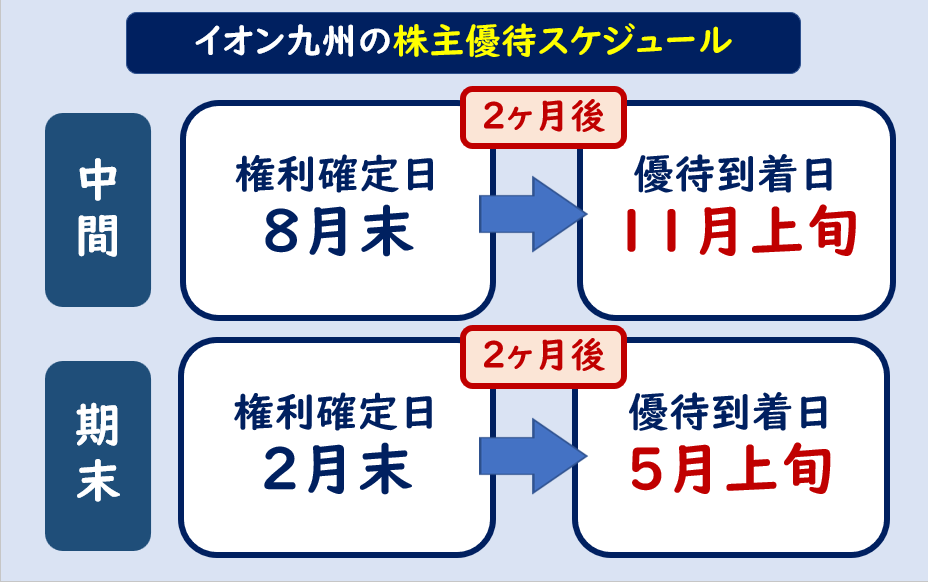 イオン九州の株主優待スケジュール

中間

権利確定日
8月末

2ヶ月後

優待到着日
11月上旬

期末

権利確定日
2月末

2ヶ月後

優待到着日
5月上旬